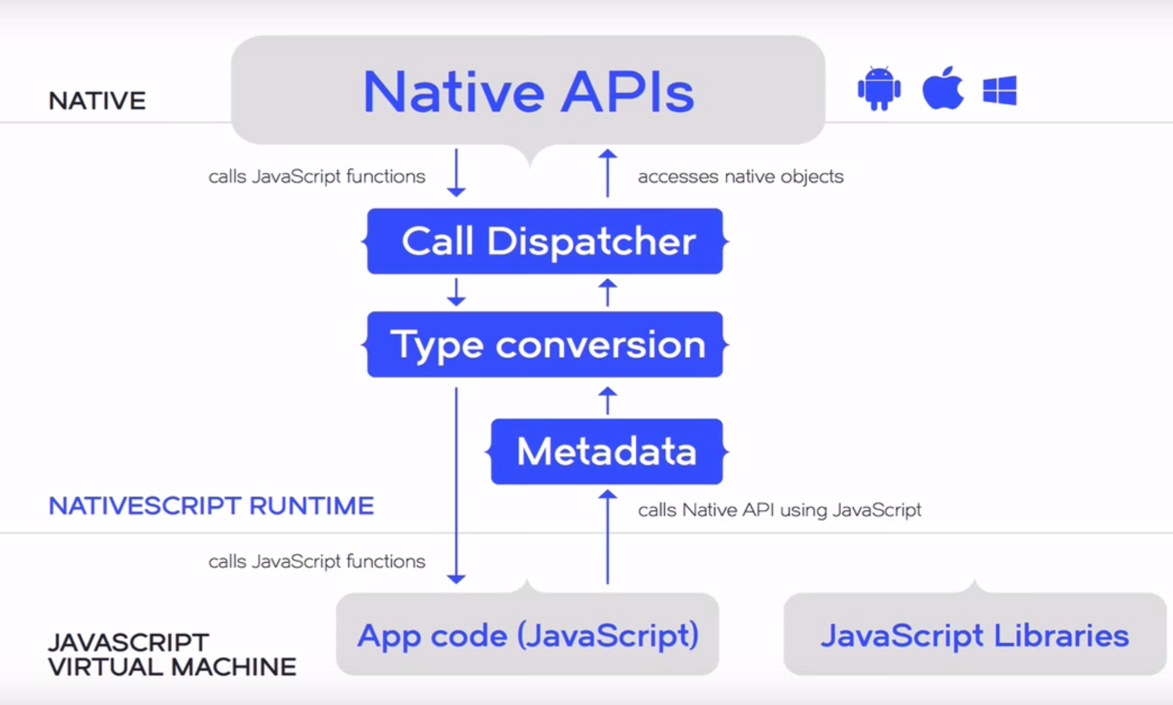 NATIVE

Native APIs

calls JavaScript functions

accesses native objects

Call Dispatcher

Type conversion

Metadata

NATIVESCRIPT RUNTIME

calls Native API using JavaScript

calls JavaScript functions

JAVASCRIPT VIRTUAL MACHINE

App code (JavaScript)

JavaScript Libraries